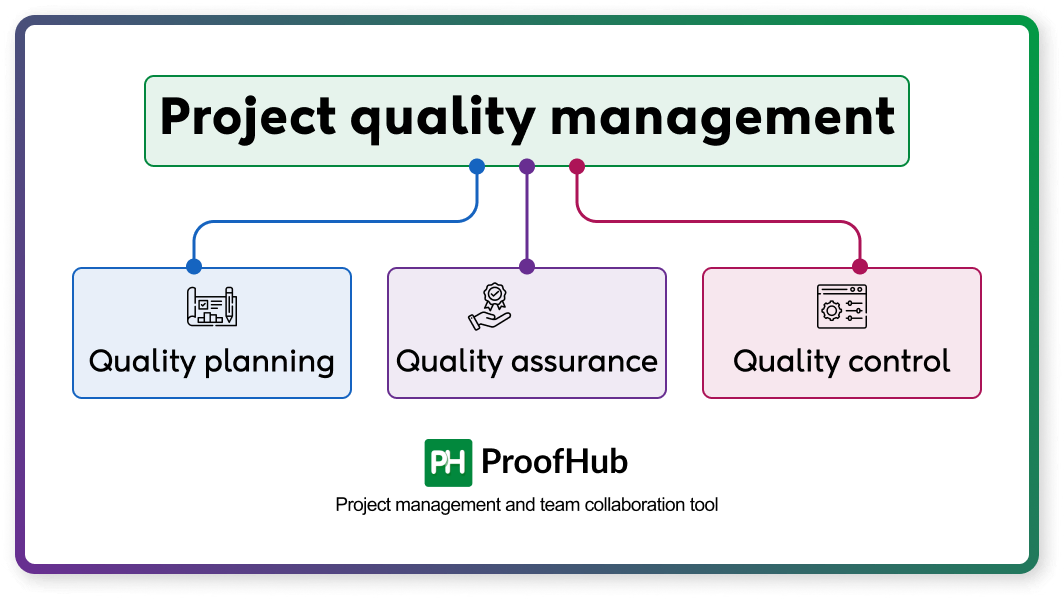 Project quality management

Quality planning

Quality assurance

Quality control

PH ProofHub

Project management and team collaboration tool